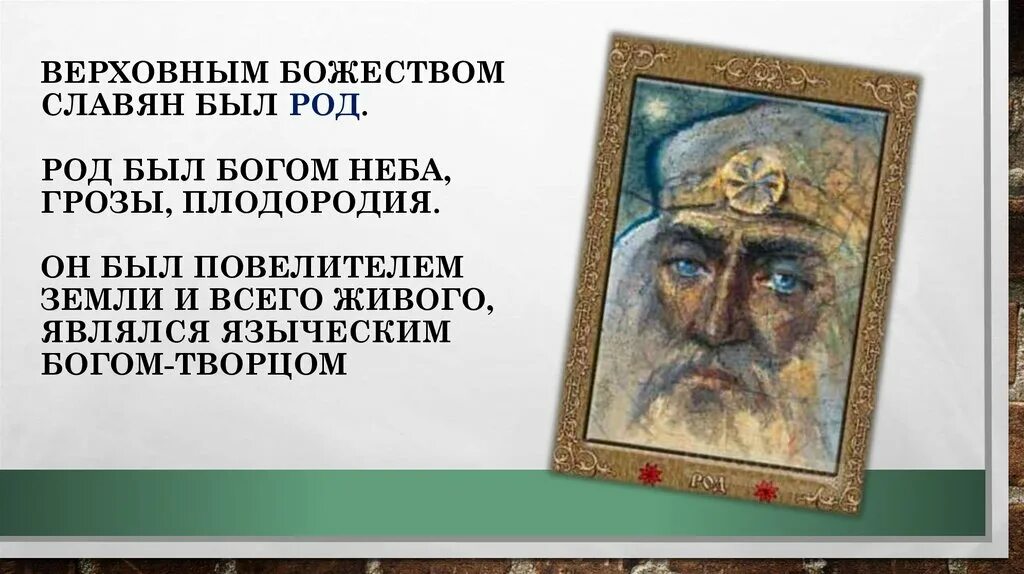 ВЕРХОВНЫМ БОЖЕСТВОМ СЛАВЯН БЫЛ РОД.

РОД БЫЛ БОГОМ НЕБА, ГРОЗЫ, ПЛОДОРОДИЯ.

ОН БЫЛ ПОВЕЛИТЕЛЕМ ЗЕМЛИ И ВСЕГО ЖИВОГО, ЯВЛЯЛСЯ ЯЗЫЧЕСКИМ БОГОМ-ТВОРЦОМ

РОД